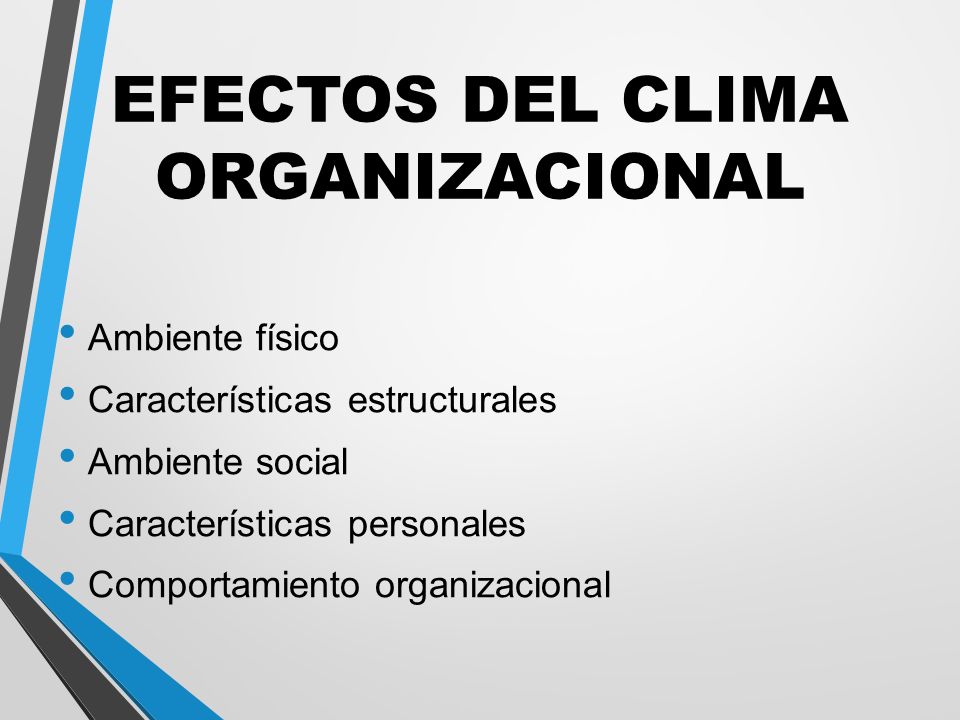 EFECTOS DEL CLIMA ORGANIZACIONAL

• Ambiente físico
• Características estructurales
• Ambiente social
• Características personales
• Comportamiento organizacional